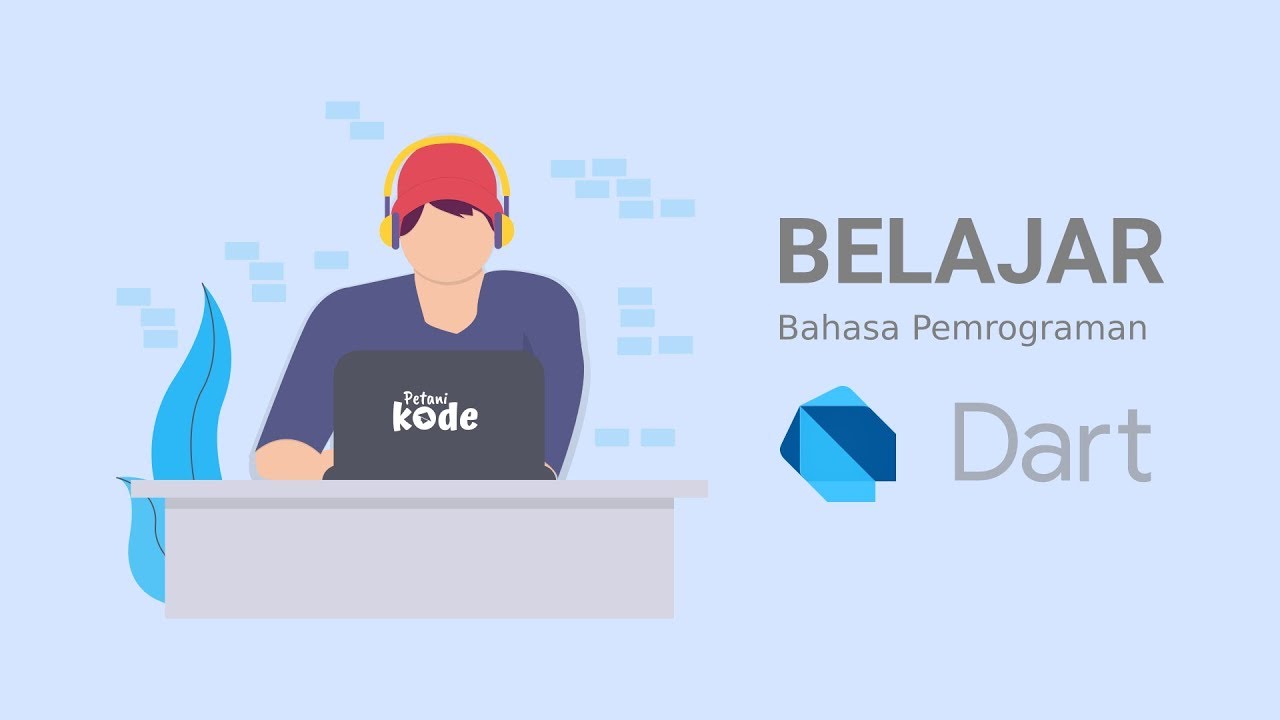 Petani kode

BELAJAR

Bahasa Pemrograman

Dart